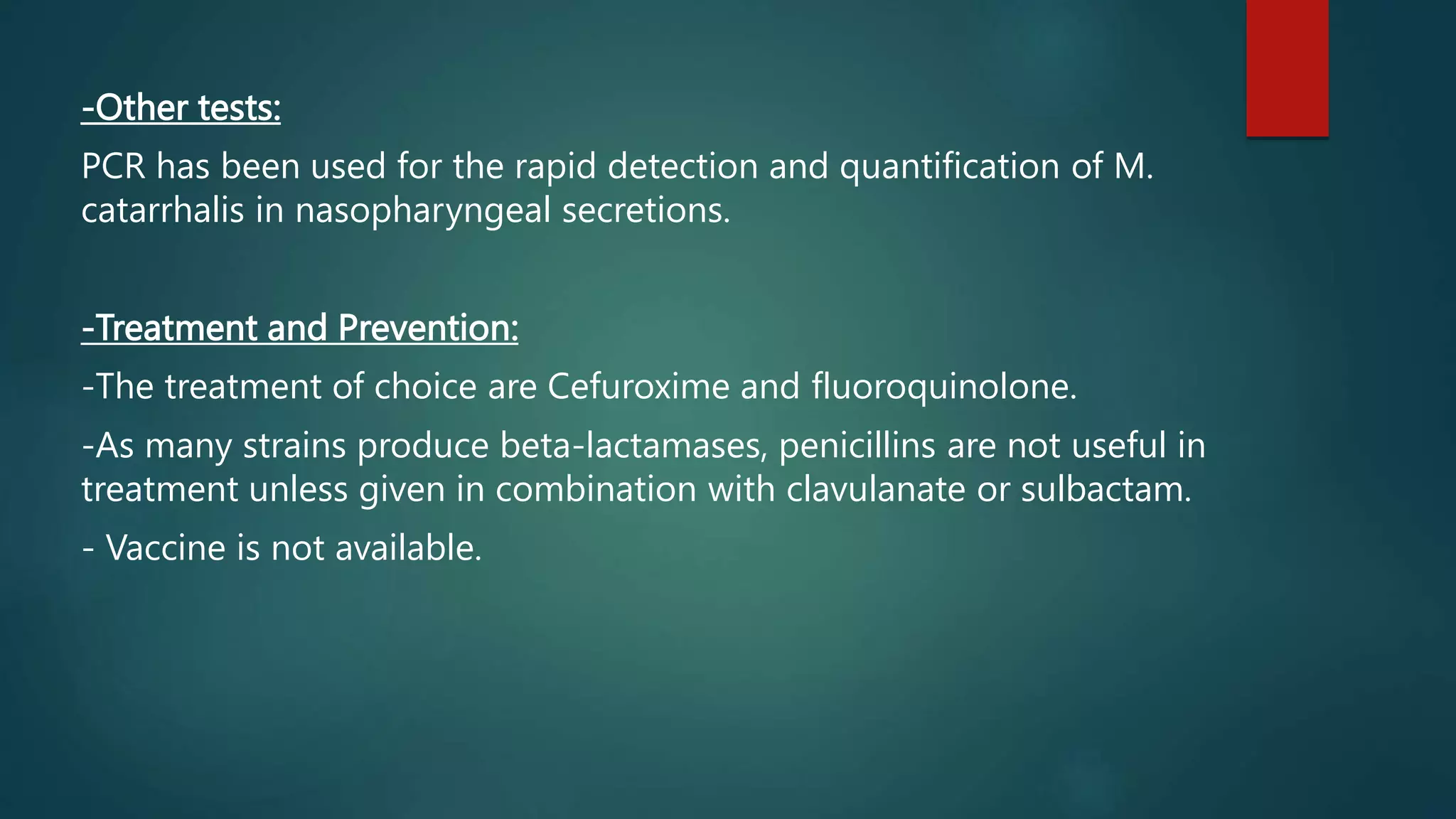 -Other tests:

PCR has been used for the rapid detection and quantification of M. catarrhalis in nasopharyngeal secretions.

-Treatment and Prevention:

-The treatment of choice are Cefuroxime and fluoroquinolone.

-As many strains produce beta-lactamases, penicillins are not useful in treatment unless given in combination with clavulanate or sulbactam.

- Vaccine is not available.